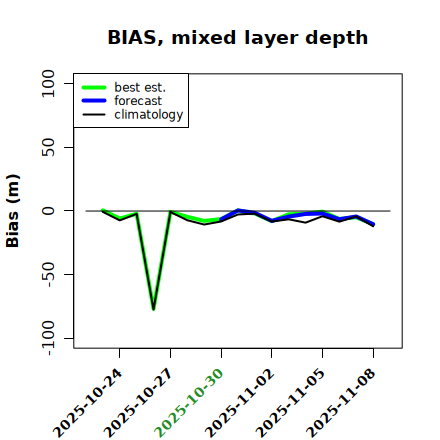 BIAS, mixed layer depth

best est.
forecast
climatology

Bias (m)

100
50
0
-50
-100

2025-10-24
2025-10-27
2025-10-30
2025-11-02
2025-11-05
2025-11-08